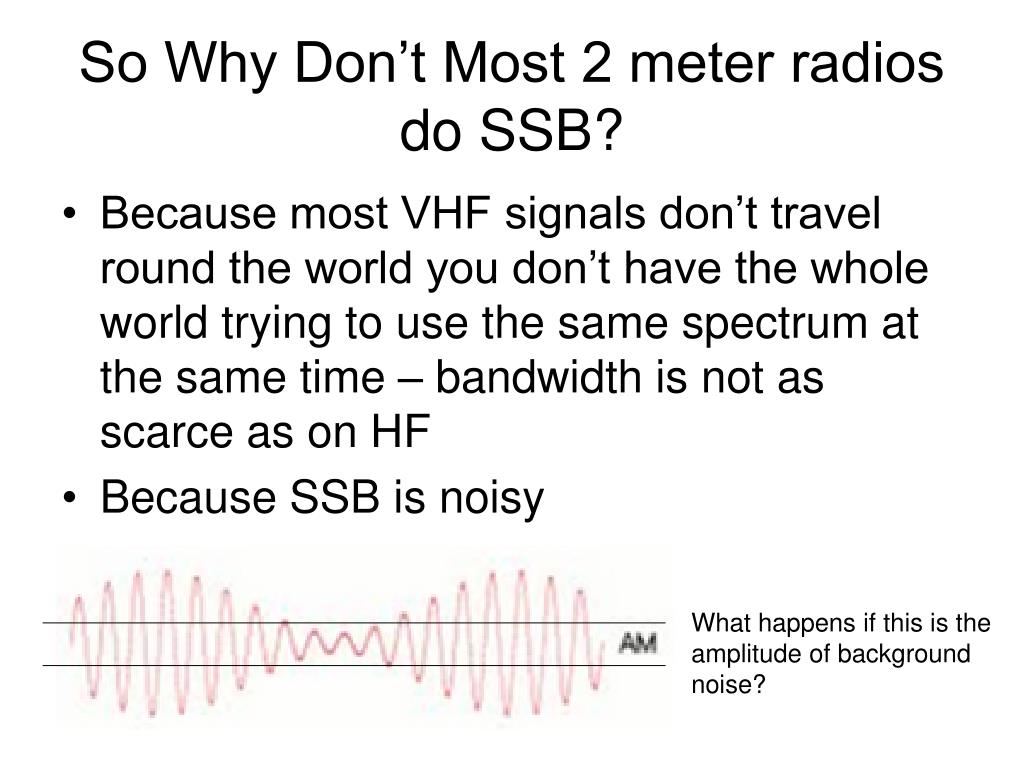 So Why Don’t Most 2 meter radios do SSB?

• Because most VHF signals don’t travel round the world you don’t have the whole world trying to use the same spectrum at the same time – bandwidth is not as scarce as on HF
• Because SSB is noisy

AM

What happens if this is the amplitude of background noise?